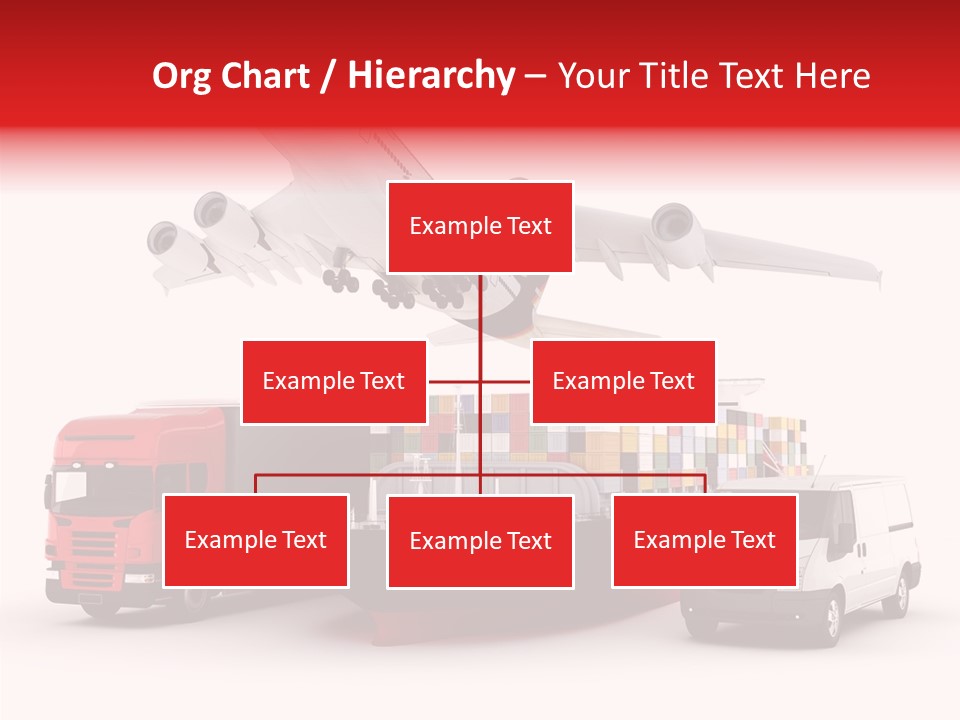 Org Chart / Hierarchy – Your Title Text Here

Example Text

Example Text

Example Text

Example Text

Example Text

Example Text